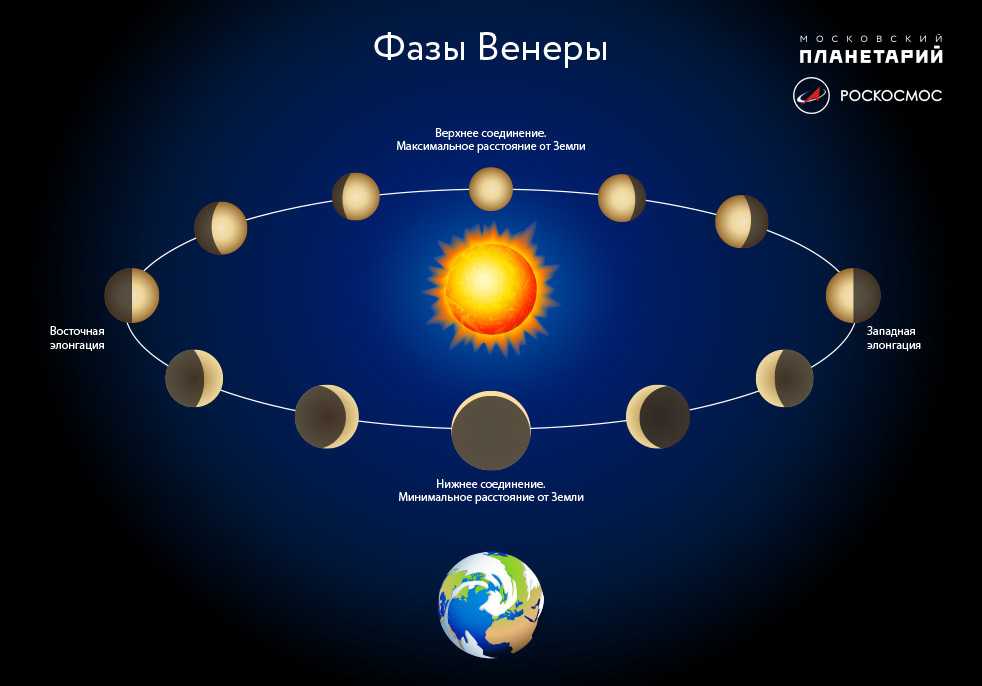 Фазы Венеры

МОСКОВСКИЙ
ПЛАНЕТАРИЙ

РОСКОСМОС

Верхнее соединение.
Максимальное расстояние от Земли

Восточная элонгация

Западная элонгация

Нижнее соединение.
Минимальное расстояние от Земли